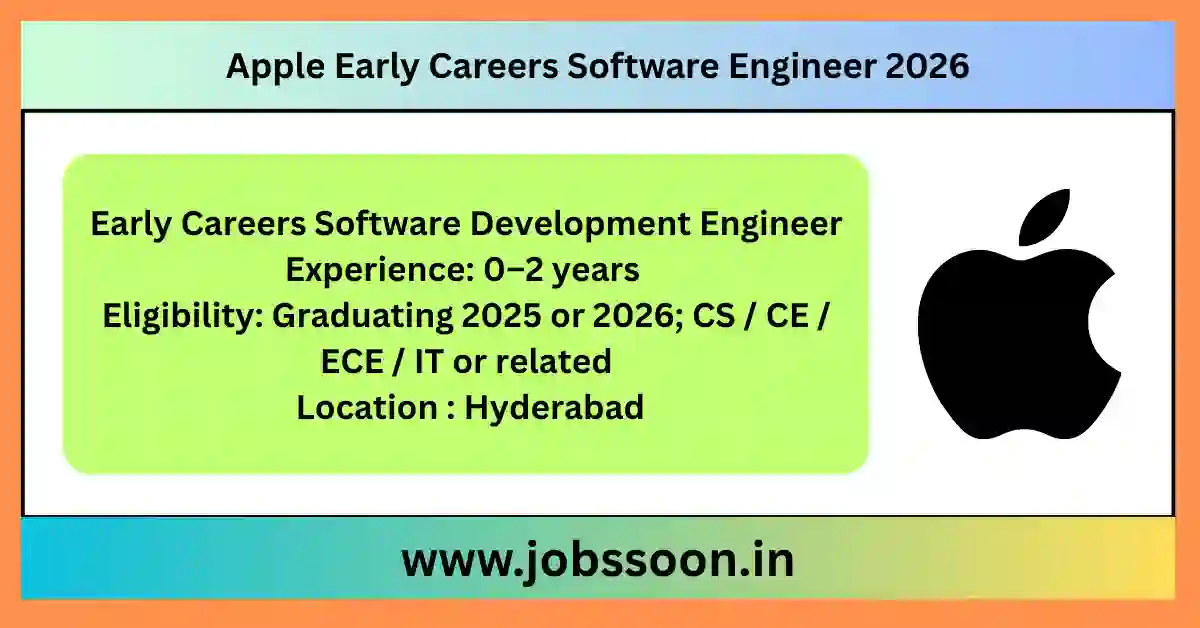 Apple Early Careers Software Engineer 2026

Early Careers Software Development Engineer
Experience: 0–2 years
Eligibility: Graduating 2025 or 2026; CS / CE / ECE / IT or related
Location : Hyderabad

www.jobssoon.in